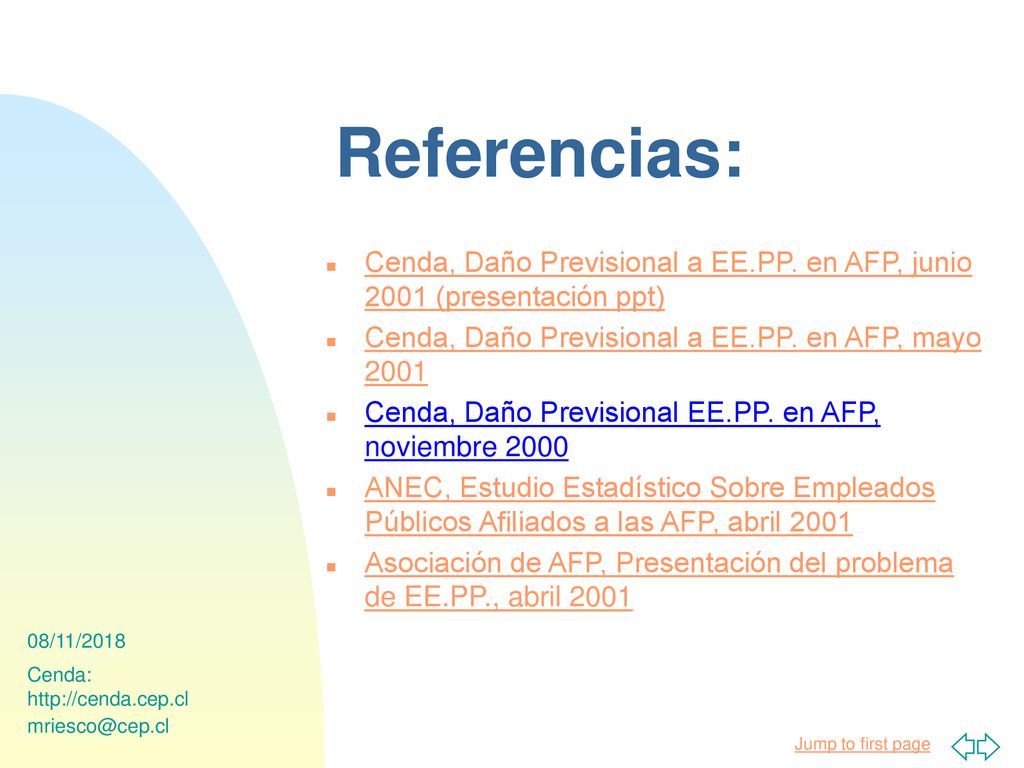 Referencias:

Cenda, Daño Previsional a EE.PP. en AFP, junio 2001 (presentación ppt)

Cenda, Daño Previsional a EE.PP. en AFP, mayo 2001

Cenda, Daño Previsional EE.PP. en AFP, noviembre 2000

ANEC, Estudio Estadístico Sobre Empleados Públicos Afiliados a las AFP, abril 2001

Asociación de AFP, Presentación del problema de EE.PP., abril 2001

08/11/2018

Cenda: http://cenda.cep.cl
mriesco@cep.cl

Jump to first page